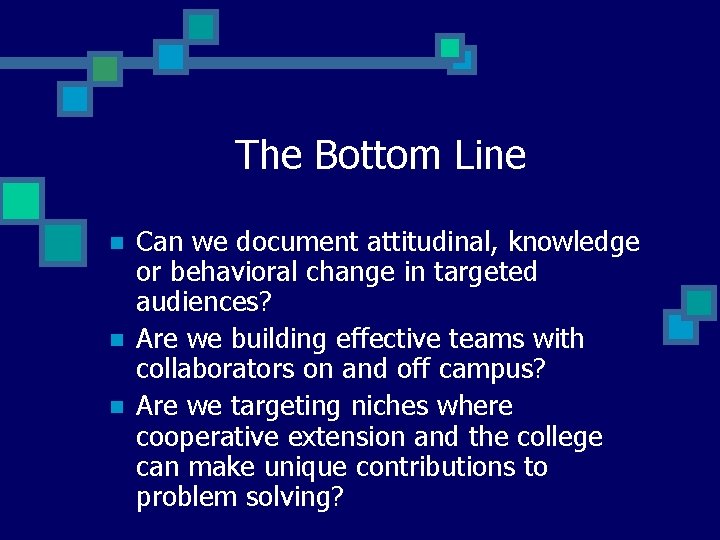 The Bottom Line

- Can we document attitudinal, knowledge or behavioral change in targeted audiences?
- Are we building effective teams with collaborators on and off campus?
- Are we targeting niches where cooperative extension and the college can make unique contributions to problem solving?